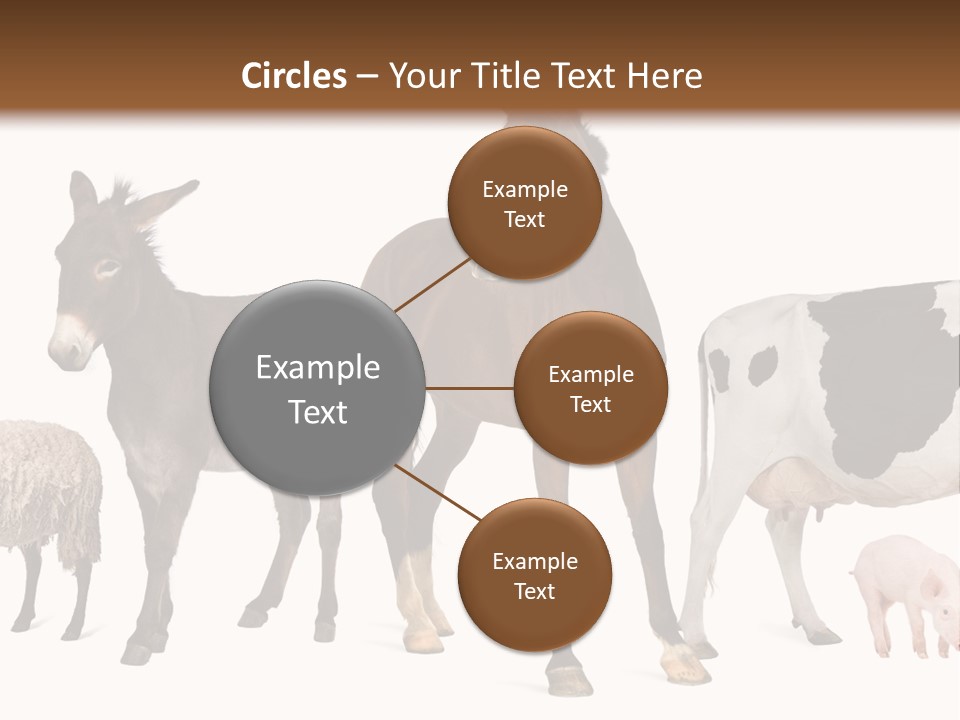 Circles – Your Title Text Here

Example Text

Example Text

Example Text

Example Text